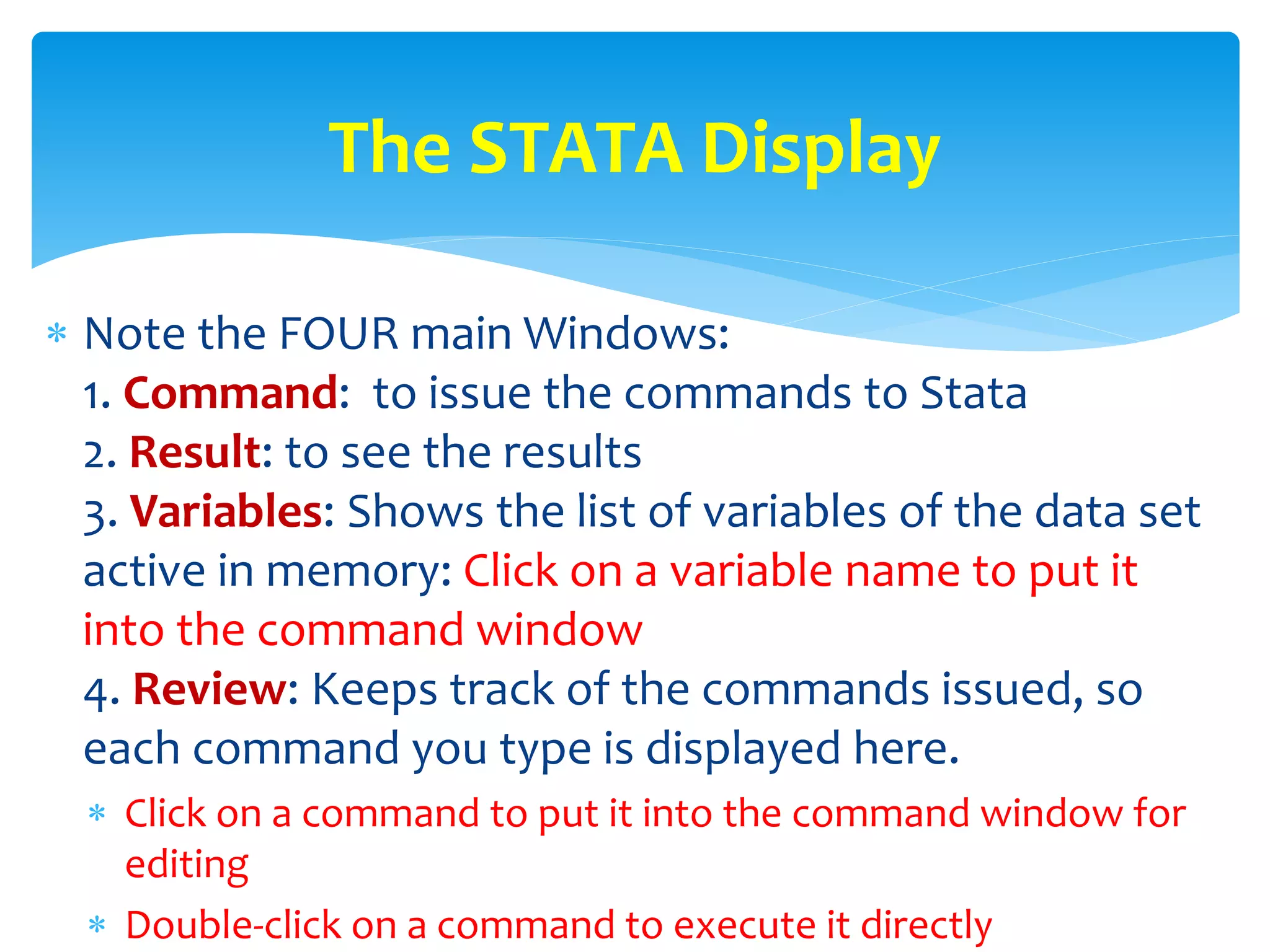 The STATA Display

* Note the FOUR main Windows:
1. Command: to issue the commands to Stata
2. Result: to see the results
3. Variables: Shows the list of variables of the data set active in memory: Click on a variable name to put it into the command window
4. Review: Keeps track of the commands issued, so each command you type is displayed here.
* Click on a command to put it into the command window for editing
* Double-click on a command to execute it directly